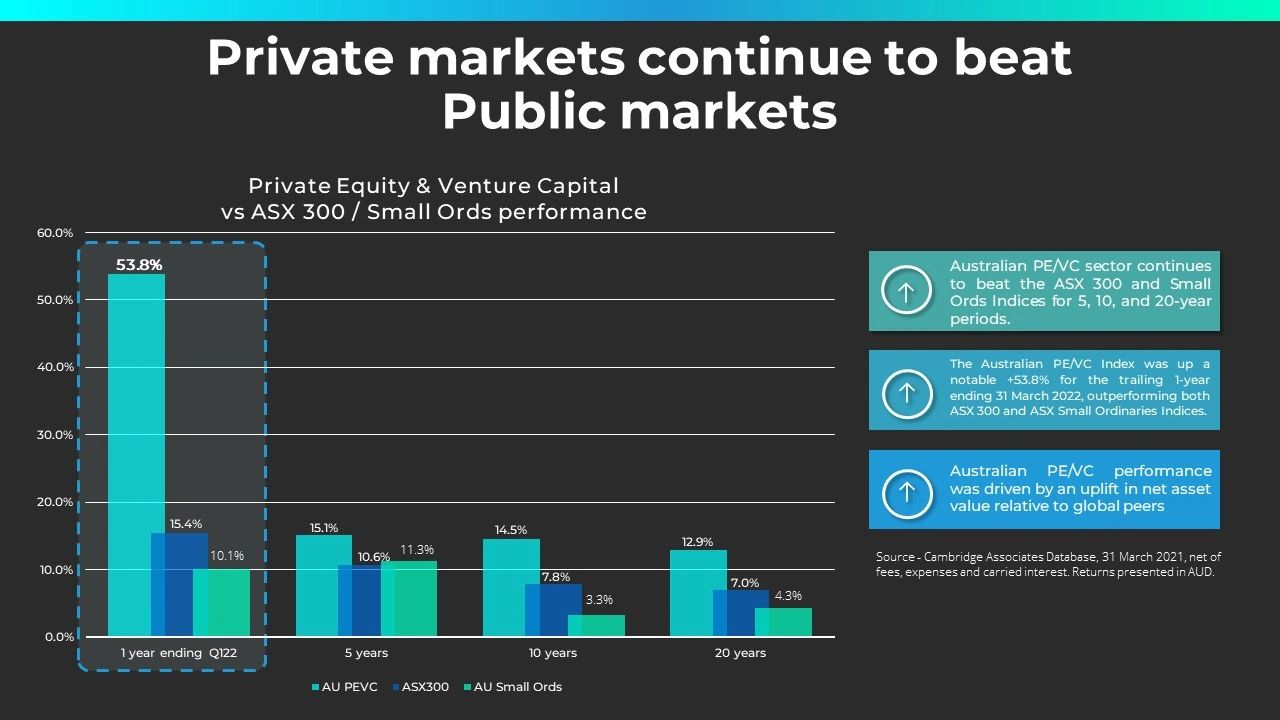 Private markets continue to beat Public markets

Private Equity & Venture Capital vs ASX 300 / Small Ords performance

60.0%
50.0%
40.0%
30.0%
20.0%
10.0%
0.0%

53.8%
15.4%
10.1%
15.1%
10.6%
11.3%
14.5%
7.8%
3.3%
12.9%
7.0%
4.3%

1 year ending Q122
5 years
10 years
20 years

AU PEVC
ASX300
AU Small Ords

Australian PE/VC sector continues to beat the ASX 300 and Small Ords Indices for 5, 10, and 20-year periods.

The Australian PE/VC Index was up a notable +53.8% for the trailing 1-year ending 31 March 2022, outperforming both ASX 300 and ASX Small Ordinaries Indices.

Australian PE/VC performance was driven by an uplift in net asset value relative to global peers

Source - Cambridge Associates Database, 31 March 2021, net of fees, expenses and carried interest. Returns presented in AUD.